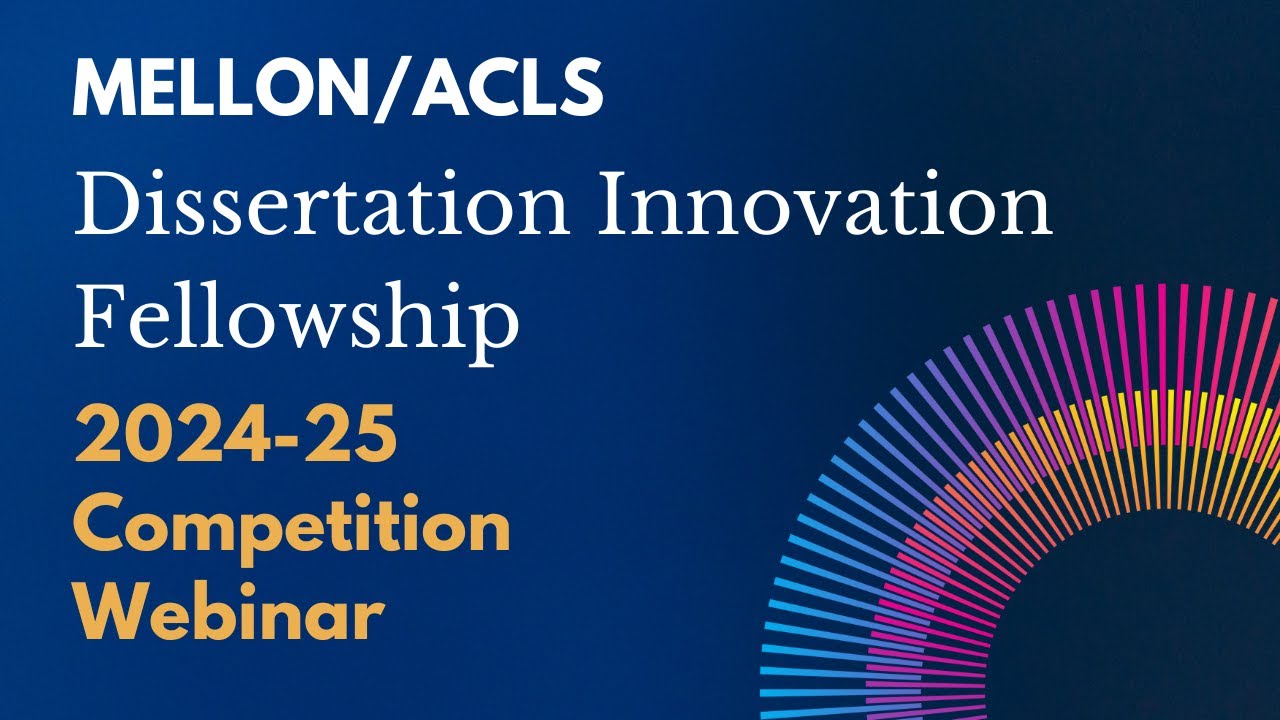 MELLON/ACLS
Dissertation Innovation Fellowship
2024-25
Competition
Webinar